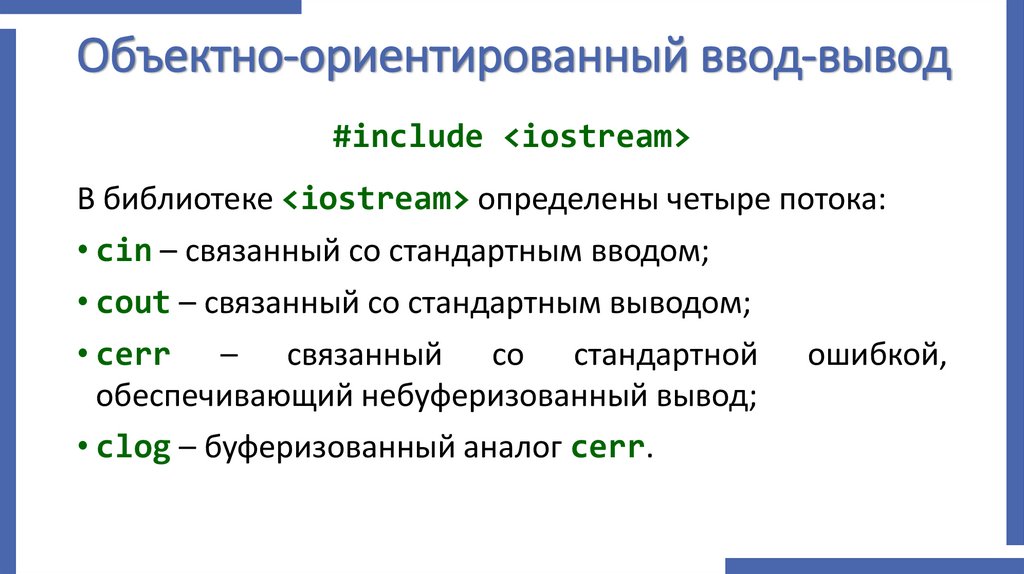 Объектно-ориентированный ввод-вывод

#include <iostream>

В библиотеке <iostream> определены четыре потока:

• cin – связанный со стандартным вводом;

• cout – связанный со стандартным выводом;

• cerr – связанный со стандартной ошибкой, обеспечивающий небуферизованный вывод;

• clog – буферизованный аналог cerr.